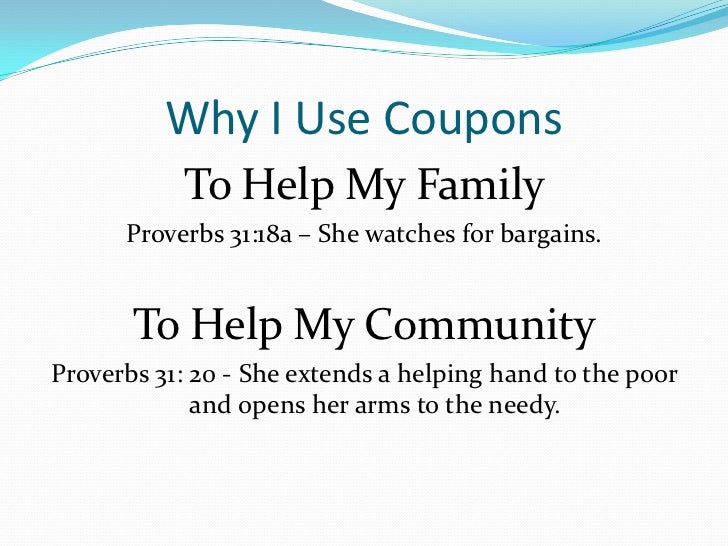 Why I Use Coupons

To Help My Family

Proverbs 31:18a – She watches for bargains.

To Help My Community

Proverbs 31: 20 - She extends a helping hand to the poor and opens her arms to the needy.